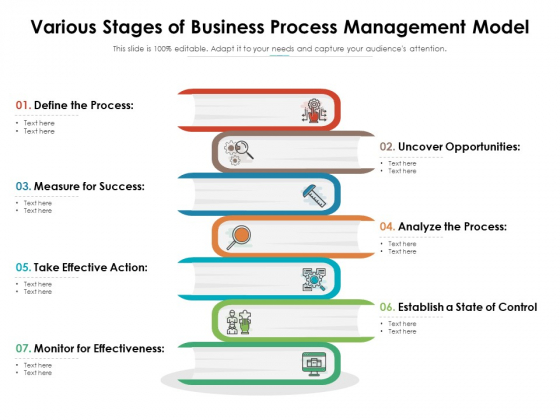 Various Stages of Business Process Management Model

This slide is 100% editable. Adapt it to your needs and capture your audience's attention.

01. Define the Process:
• Text here
• Text here

02. Uncover Opportunities:
• Text here
• Text here

03. Measure for Success:
• Text here
• Text here

04. Analyze the Process:
• Text here
• Text here

05. Take Effective Action:
• Text here
• Text here

06. Establish a State of Control
• Text here
• Text here

07. Monitor for Effectiveness:
• Text here
• Text here